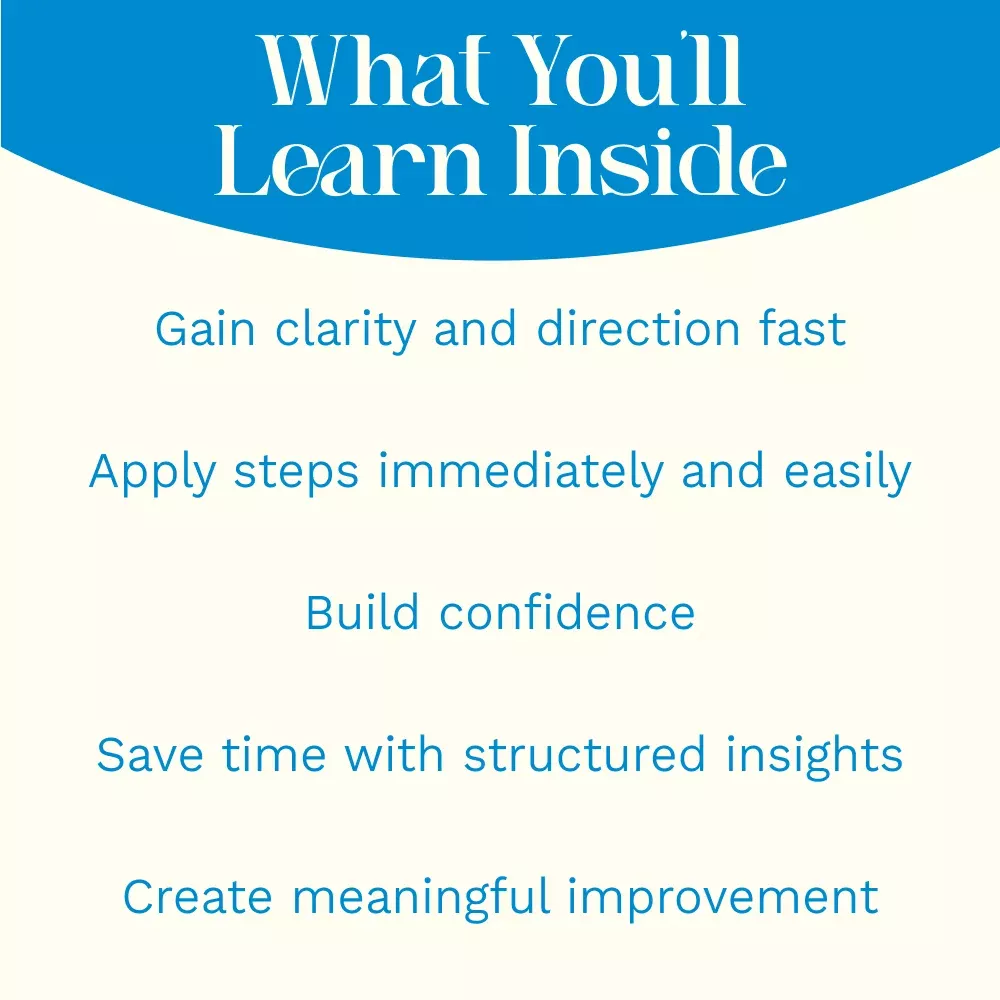 What You'll Learn Inside

Gain clarity and direction fast

Apply steps immediately and easily

Build confidence

Save time with structured insights

Create meaningful improvement